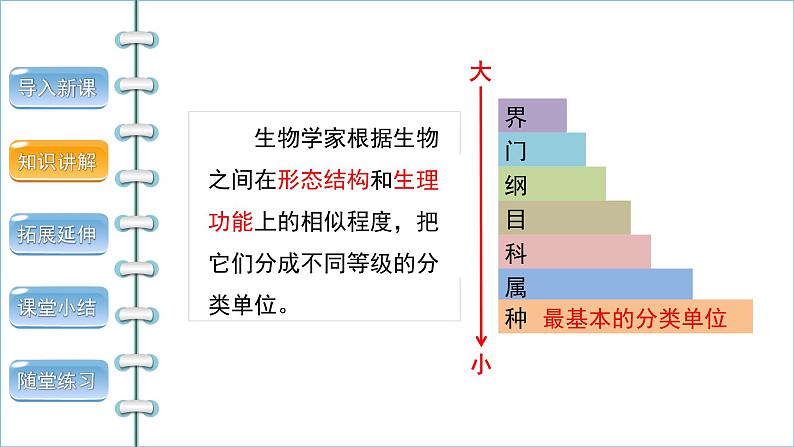 导入新课

知识讲解

拓展延伸

课堂小结

随堂练习

生物学家根据生物之间在形态结构和生理功能上的相似程度，把它们分成不同等级的分类单位。

大

界
门
纲
目
科
属
种 最基本的分类单位

小